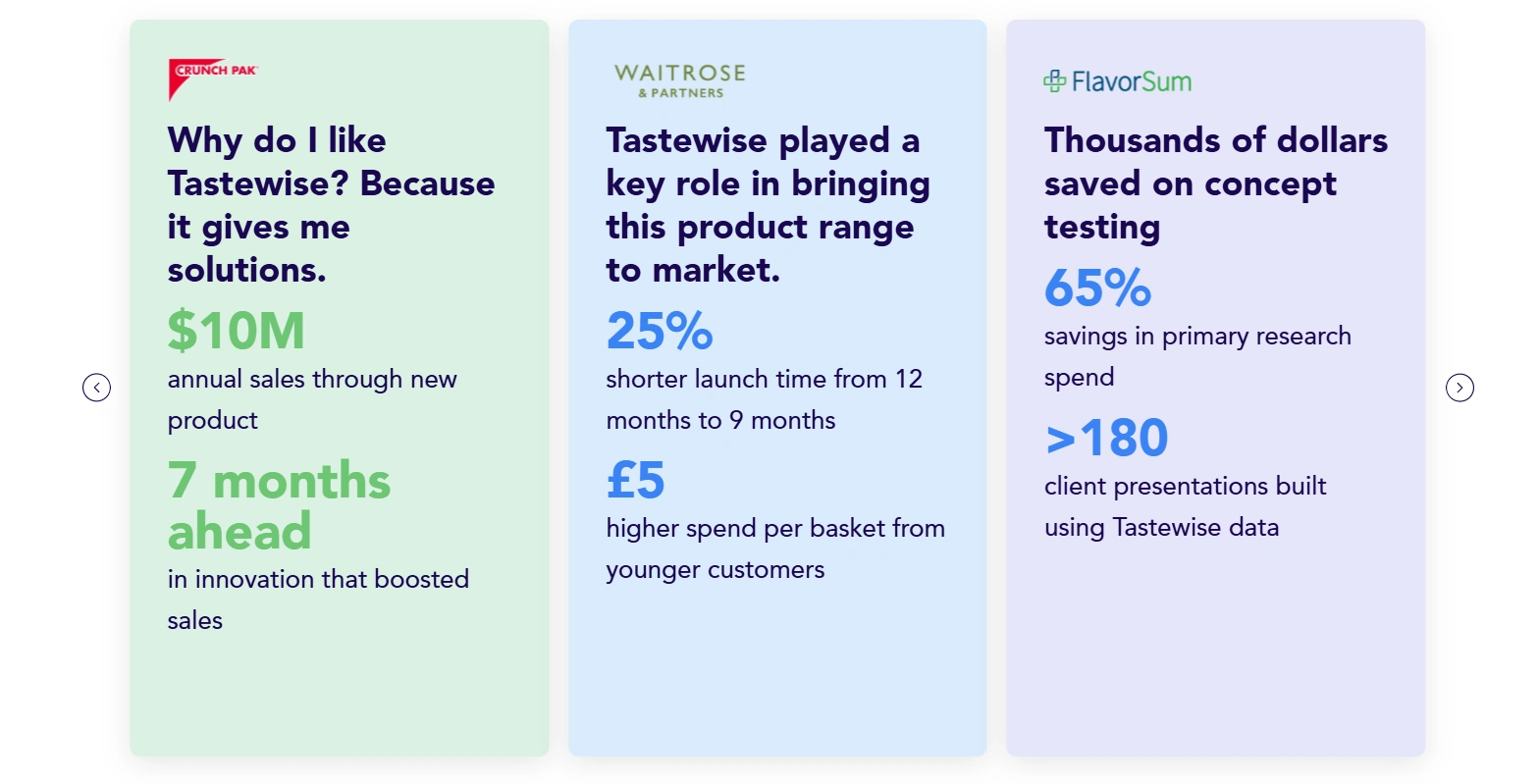 CRUNCH PAK

Why do I like Tastewise? Because it gives me solutions.

$10M

annual sales through new product

7 months ahead

in innovation that boosted sales

WAITROSE & PARTNERS

Tastewise played a key role in bringing this product range to market.

25%

shorter launch time from 12 months to 9 months

£5

higher spend per basket from younger customers

FlavorSum

Thousands of dollars saved on concept testing

65%

savings in primary research spend

>180

client presentations built using Tastewise data